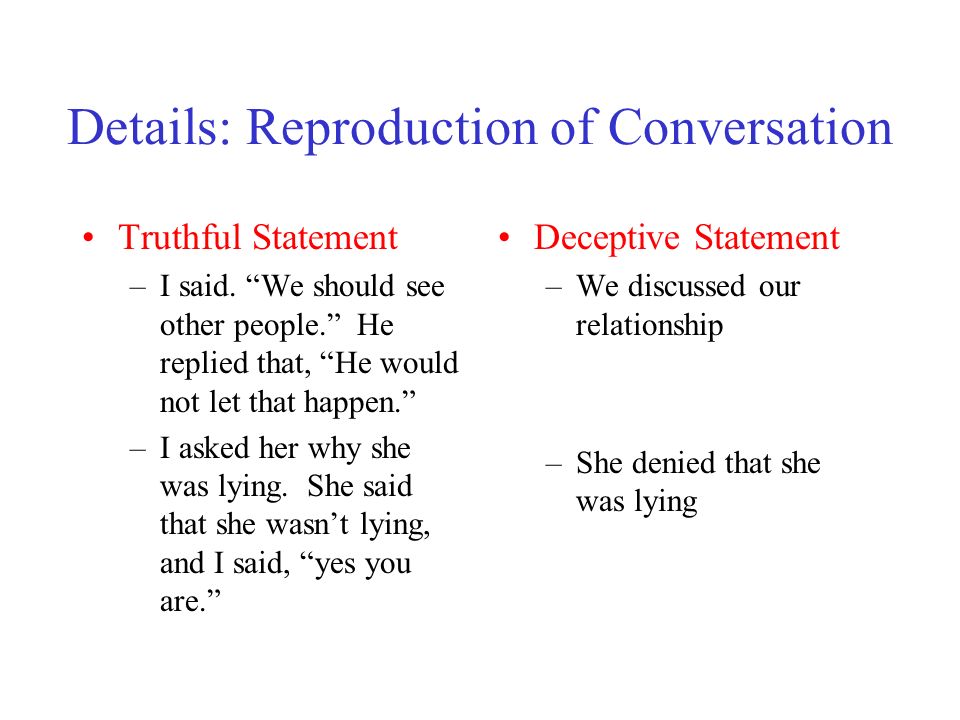 Details: Reproduction of Conversation

• Truthful Statement
– I said. “We should see other people.” He replied that, “He would not let that happen.”
– I asked her why she was lying. She said that she wasn’t lying, and I said, “yes you are.”

• Deceptive Statement
– We discussed our relationship
– She denied that she was lying